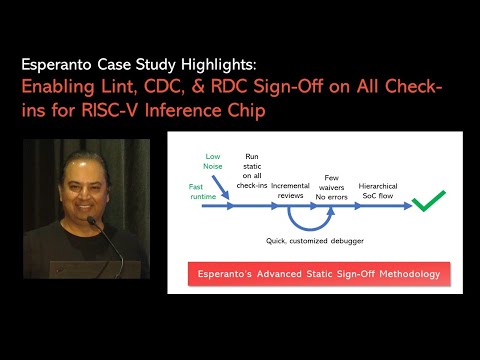 Esperanto Case Study Highlights:
Enabling Lint, CDC, & RDC Sign-Off on All Check-ins for RISC-V Inference Chip

Low Noise

Fast runtime

Run static on all check-ins

Incremental reviews

Few waivers No errors

Hierarchical SoC flow

Quick, customized debugger

Esperanto's Advanced Static Sign-Off Methodology